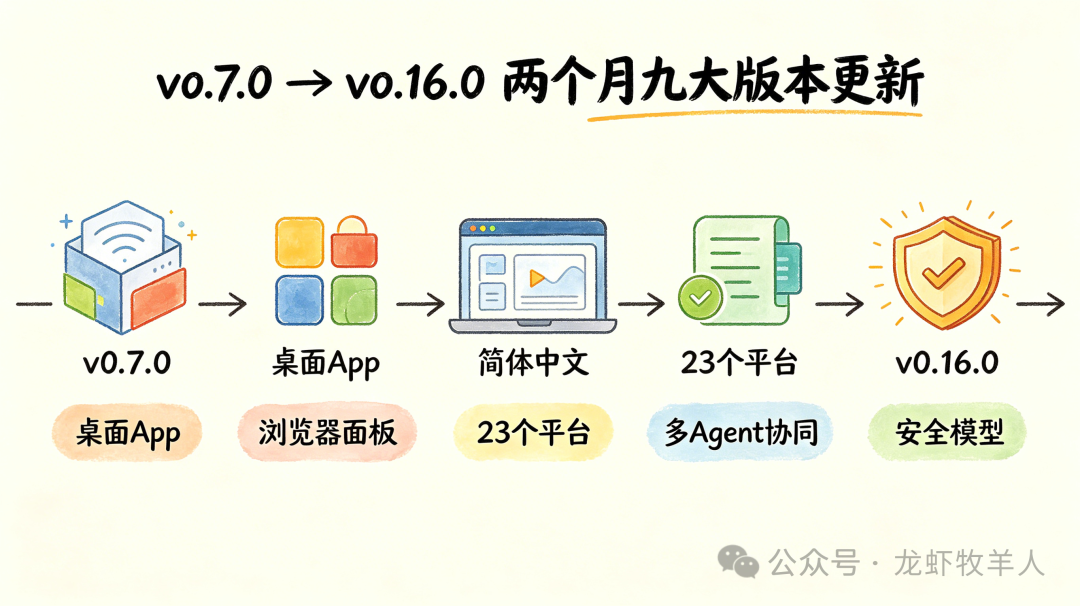 v0.7.0 → v0.16.0 两个月九大版本更新

v0.7.0
桌面App

桌面App
浏览器面板

简体中文
23个平台

23个平台
多Agent协同

v0.16.0
安全模型

公众号 · 龙虾牧羊人